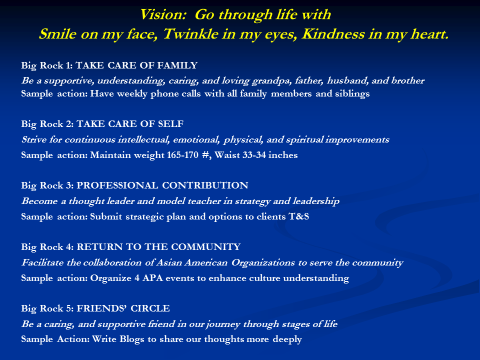 Vision: Go through life with
Smile on my face, Twinkle in my eyes, Kindness in my heart.

Big Rock 1: TAKE CARE OF FAMILY
Be a supportive, understanding, caring, and loving grandpa, father, husband, and brother
Sample action: Have weekly phone calls with all family members and siblings

Big Rock 2: TAKE CARE OF SELF
Strive for continuous intellectual, emotional, physical, and spiritual improvements
Sample action: Maintain weight 165-170 #, Waist 33-34 inches

Big Rock 3: PROFESSIONAL CONTRIBUTION
Become a thought leader and model teacher in strategy and leadership
Sample action: Submit strategic plan and options to clients T&S

Big Rock 4: RETURN TO THE COMMUNITY
Facilitate the collaboration of Asian American Organizations to serve the community
Sample action: Organize 4 APA events to enhance culture understanding

Big Rock 5: FRIENDS' CIRCLE
Be a caring, and supportive friend in our journey through stages of life
Sample Action: Write Blogs to share our thoughts more deeply